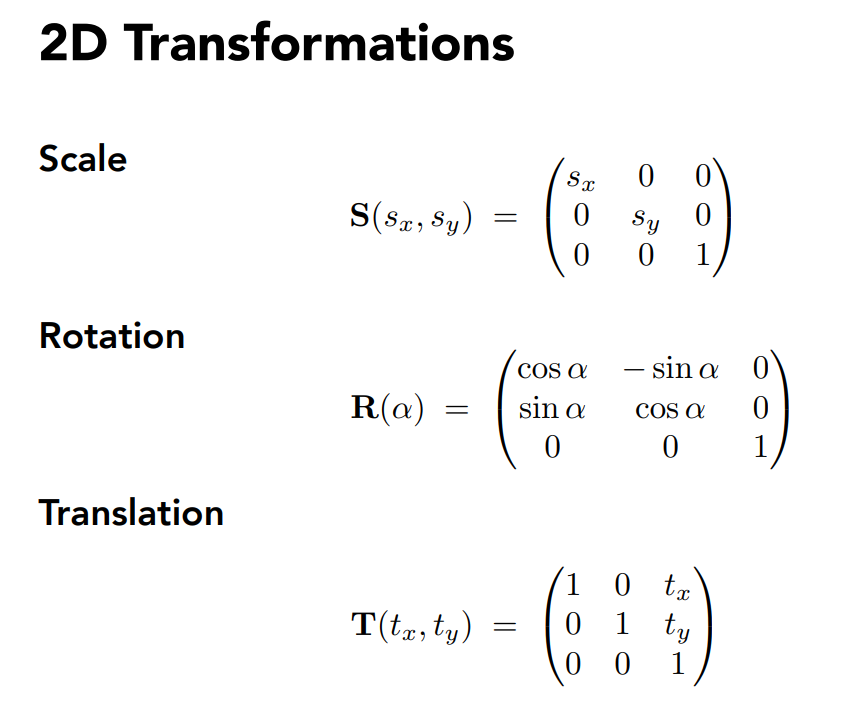 2D Transformations

Scale

$\mathbf{S}(s_x, s_y) = \begin{pmatrix} s_x & 0 & 0 \\ 0 & s_y & 0 \\ 0 & 0 & 1 \end{pmatrix}$

Rotation

$\mathbf{R}(\alpha) = \begin{pmatrix} \cos\alpha & -\sin\alpha & 0 \\ \sin\alpha & \cos\alpha & 0 \\ 0 & 0 & 1 \end{pmatrix}$

Translation

$\mathbf{T}(t_x, t_y) = \begin{pmatrix} 1 & 0 & t_x \\ 0 & 1 & t_y \\ 0 & 0 & 1 \end{pmatrix}$